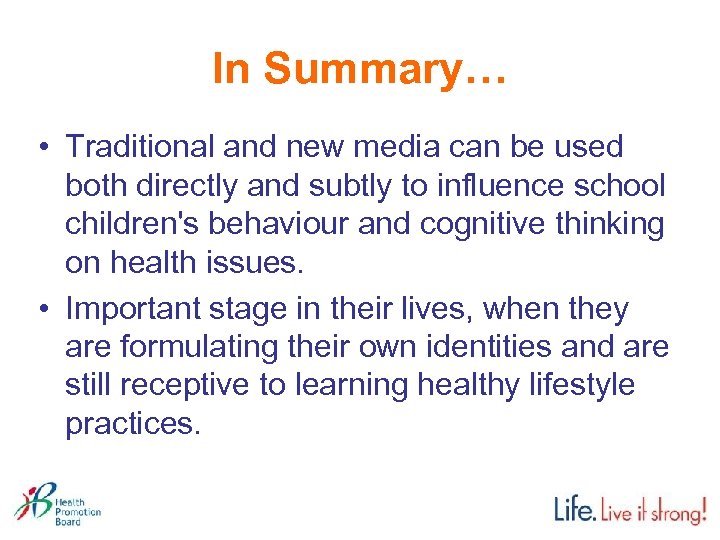 In Summary…

• Traditional and new media can be used both directly and subtly to influence school children's behaviour and cognitive thinking on health issues.

• Important stage in their lives, when they are formulating their own identities and are still receptive to learning healthy lifestyle practices.

Health Promotion Board

Life. Live it strong!